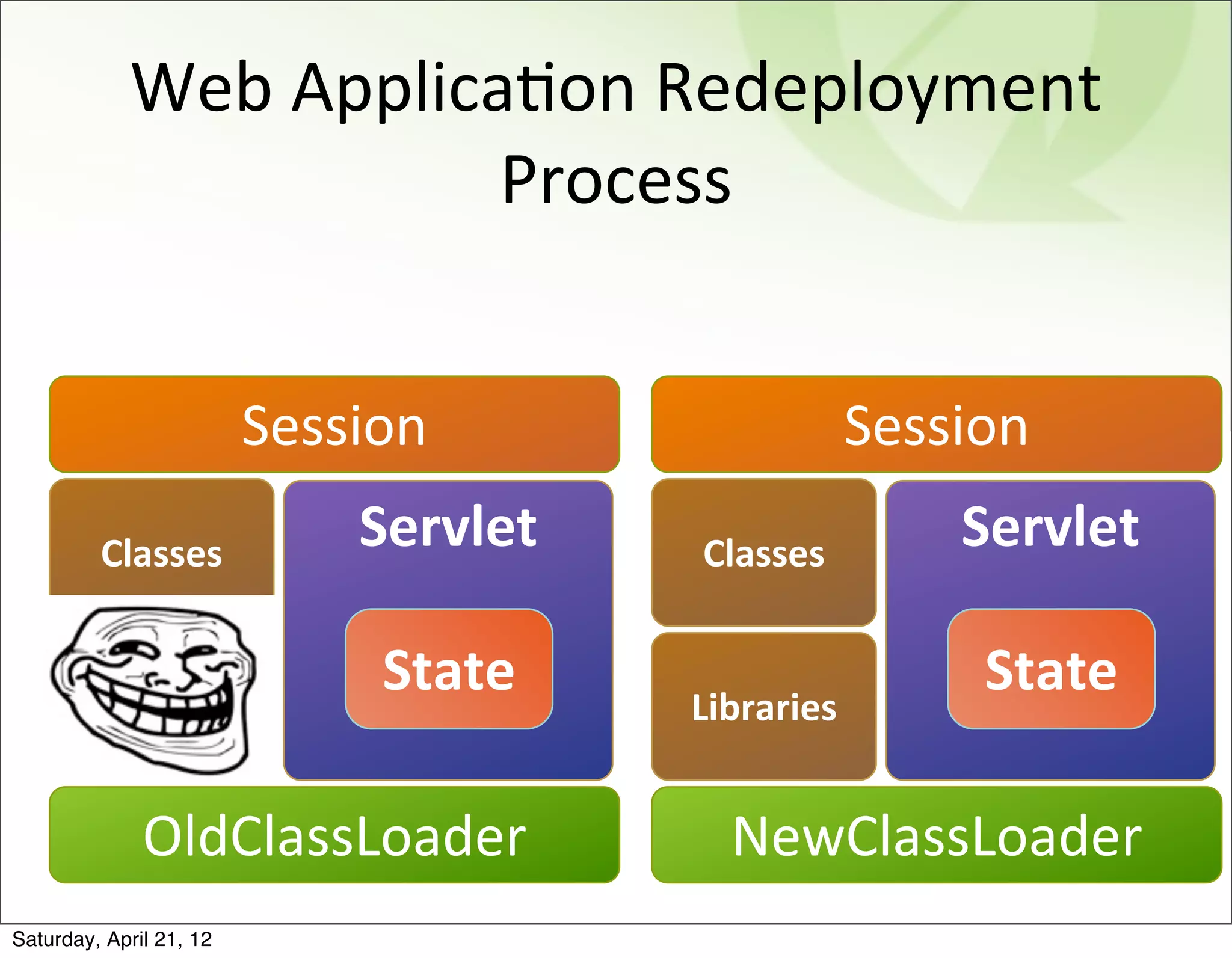 Web Application Redeployment Process

Session

Classes

Servlet

State

OldClassLoader

Session

Classes

Libraries

Servlet

State

NewClassLoader

Saturday, April 21, 12